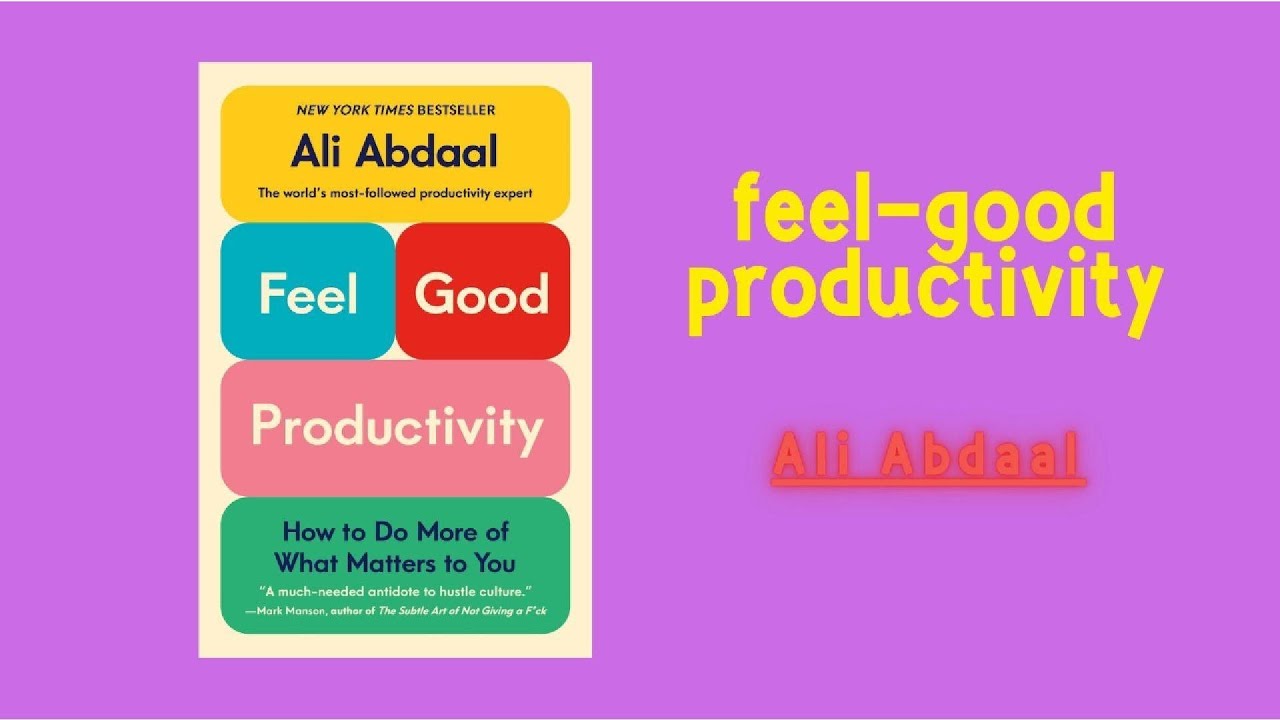 NEW YORK TIMES BESTSELLER

Ali Abdaal

The world's most-followed productivity expert

Feel Good

Productivity

How to Do More of What Matters to You

"A much-needed antidote to hustle culture."
—Mark Manson, author of The Subtle Art of Not Giving a F*ck

feel-good productivity

Ali Abdaal